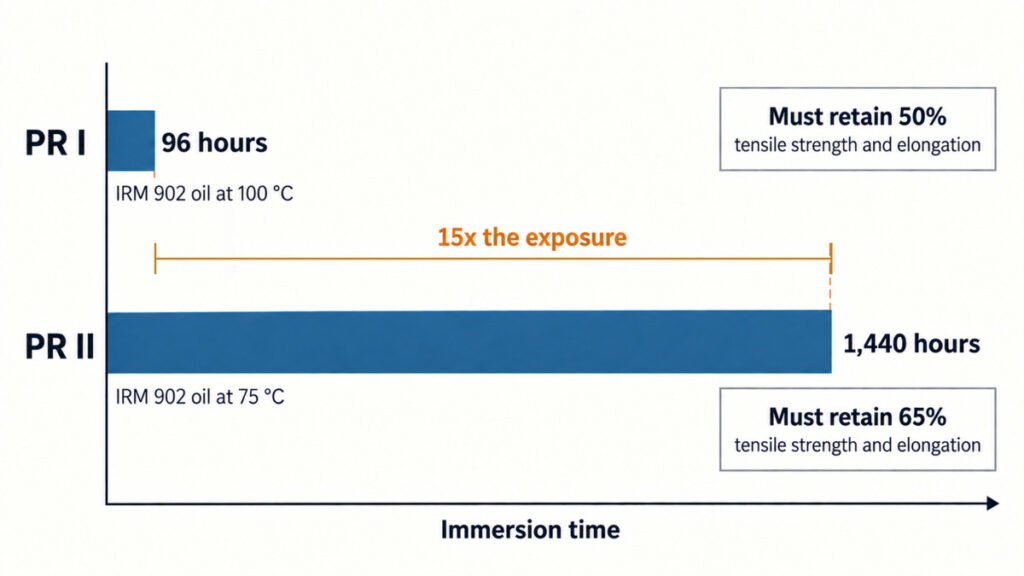 PR I

96 hours

IRM 902 oil at 100 °C

Must retain 50%
tensile strength and elongation

15x the exposure

PR II

1,440 hours

IRM 902 oil at 75 °C

Must retain 65%
tensile strength and elongation

Immersion time